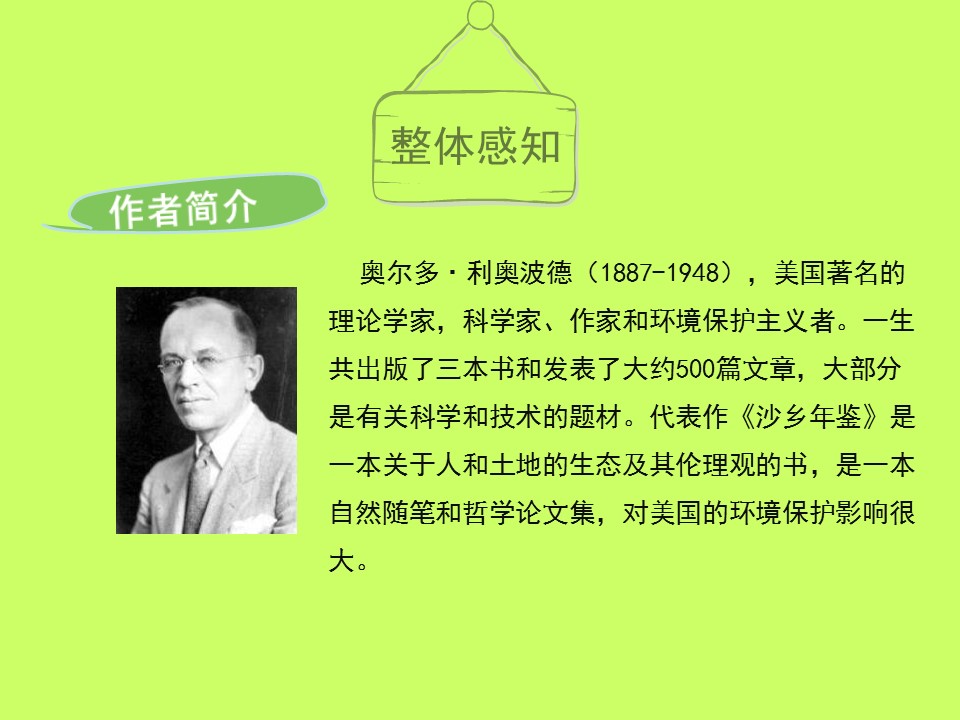 整体感知

作者简介

奥尔多·利奥波德（1887-1948），美国著名的理论学家，科学家、作家和环境保护主义者。一生共出版了三本书和发表了大约500篇文章，大部分是有关科学和技术的题材。代表作《沙乡年鉴》是一本关于人和土地的生态及其伦理观的书，是一本自然随笔和哲学论文集，对美国的环境保护影响很大。